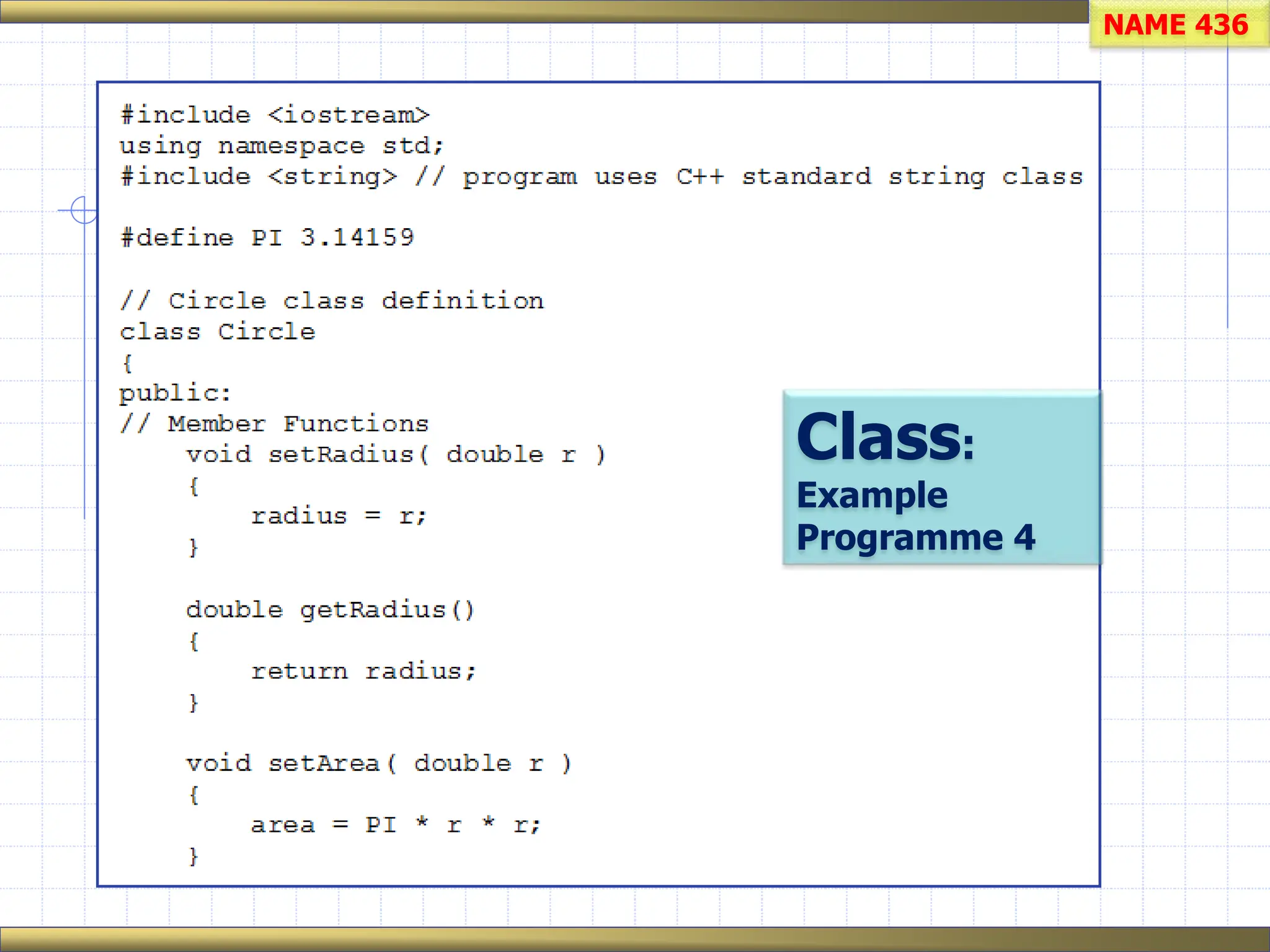 NAME 436

#include <iostream>
using namespace std;
#include <string> // program uses C++ standard string class

#define PI 3.14159

// Circle class definition
class Circle
{
public:
// Member Functions
    void setRadius( double r )
    {
        radius = r;
    }

    double getRadius()
    {
        return radius;
    }

    void setArea( double r )
    {
        area = PI * r * r;
    }

Class:
Example
Programme 4